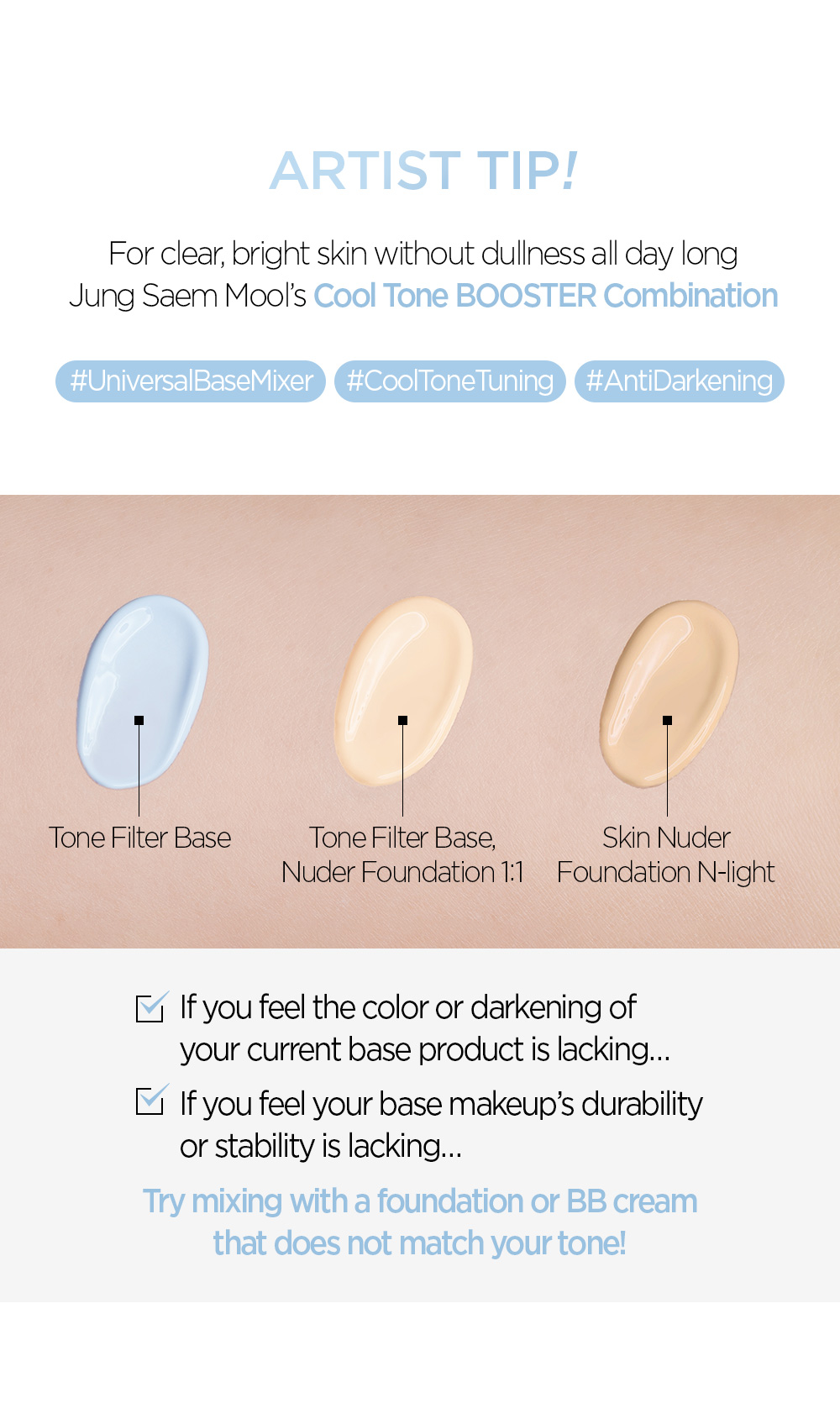 ARTIST TIP!

For clear, bright skin without dullness all day long
Jung Saem Mool's Cool Tone BOOSTER Combination

#UniversalBaseMixer #CoolToneTuning #AntiDarkening

Tone Filter Base

Tone Filter Base, Nuder Foundation 1:1

Skin Nuder Foundation N-light

If you feel the color or darkening of your current base product is lacking...

If you feel your base makeup's durability or stability is lacking...

Try mixing with a foundation or BB cream that does not match your tone!